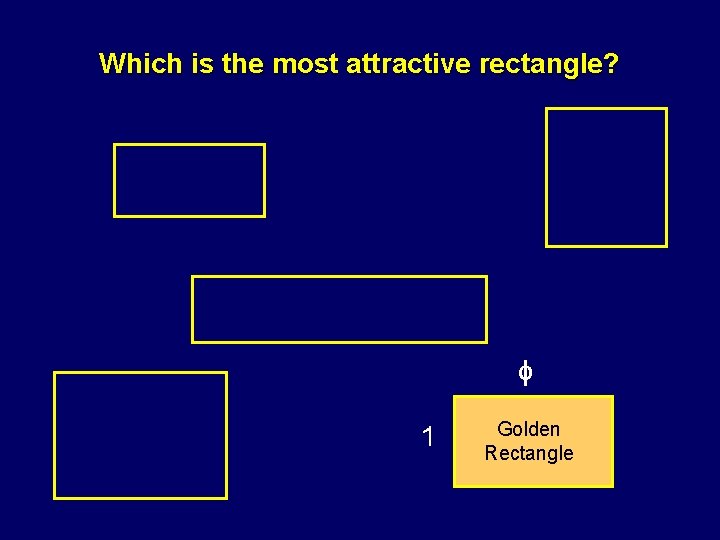 Which is the most attractive rectangle?

$\phi$

1

Golden Rectangle